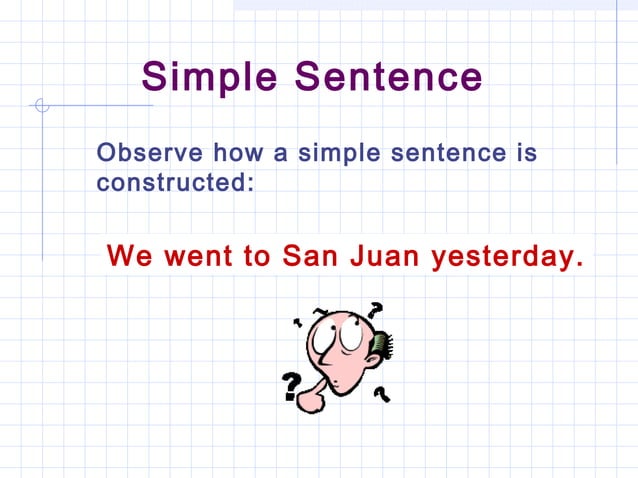 Simple Sentence

Observe how a simple sentence is constructed:

We went to San Juan yesterday.

?
?
?
?